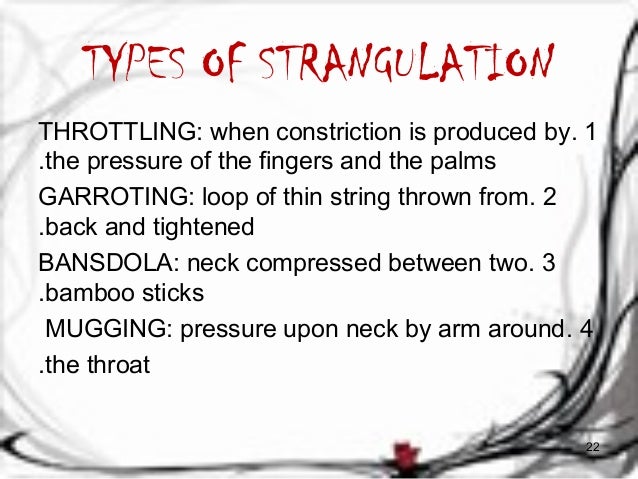 TYPES OF STRANGULATION

THROTTLING: when constriction is produced by. 1 .the pressure of the fingers and the palms

GARROTING: loop of thin string thrown from. 2 .back and tightened

BANSDOLA: neck compressed between two. 3 .bamboo sticks

MUGGING: pressure upon neck by arm around. 4 .the throat

22